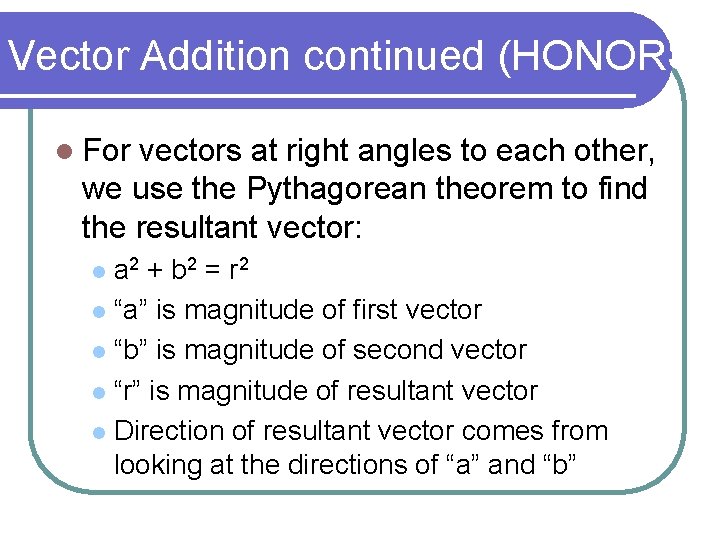 Vector Addition continued (HONOR

For vectors at right angles to each other, we use the Pythagorean theorem to find the resultant vector:

$a^2 + b^2 = r^2$

“a” is magnitude of first vector

“b” is magnitude of second vector

“r” is magnitude of resultant vector

Direction of resultant vector comes from looking at the directions of “a” and “b”